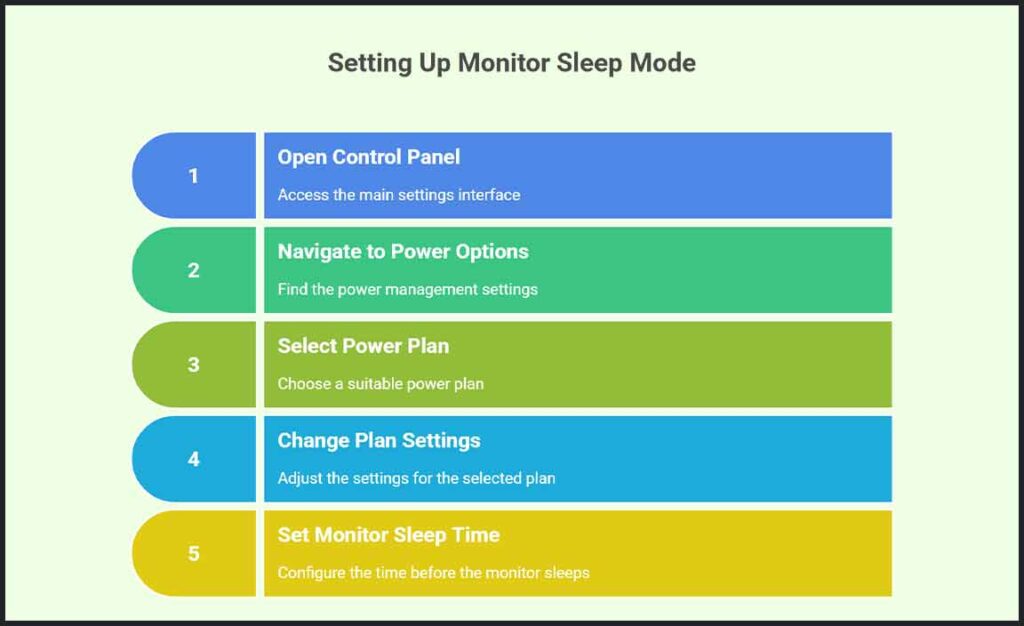 Setting Up Monitor Sleep Mode

1

Open Control Panel

Access the main settings interface

2

Navigate to Power Options

Find the power management settings

3

Select Power Plan

Choose a suitable power plan

4

Change Plan Settings

Adjust the settings for the selected plan

5

Set Monitor Sleep Time

Configure the time before the monitor sleeps